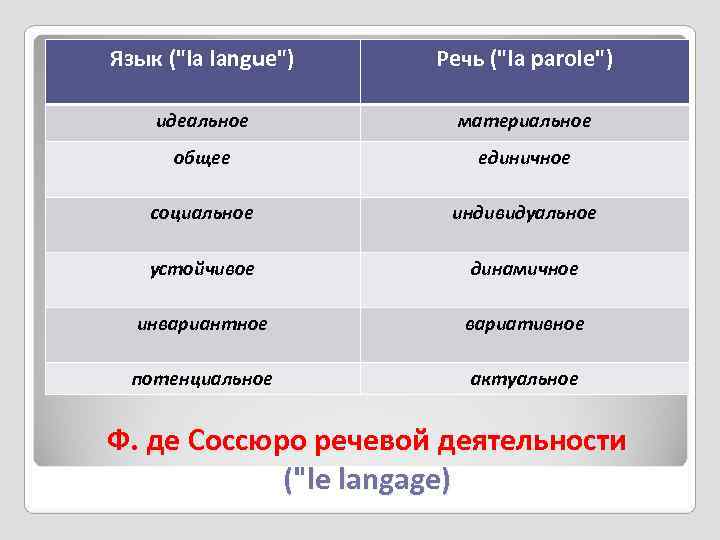 | Язык ("la langue") | Речь ("la parole") |
|---|---|
| идеальное | материальное |
| общее | единичное |
| социальное | индивидуальное |
| устойчивое | динамичное |
| инвариантное | вариативное |
| потенциальное | актуальное |

Ф. де Соссюро речевой деятельности
("le langage)